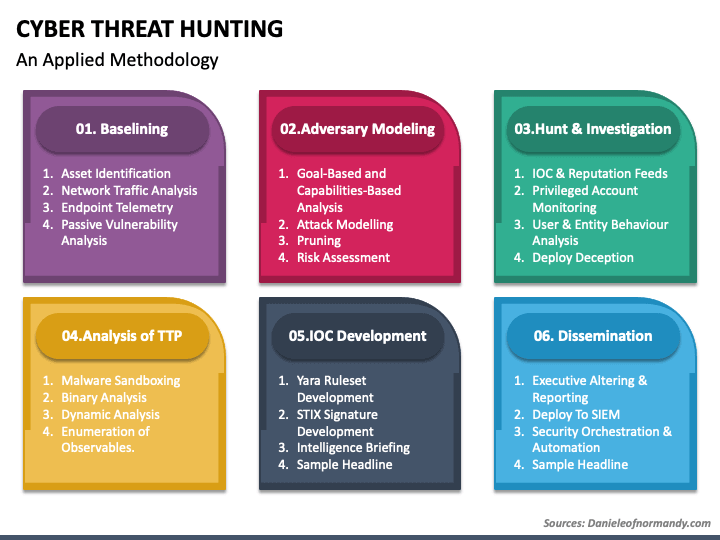 CYBER THREAT HUNTING
An Applied Methodology

01. Baselining

1. Asset Identification
2. Network Traffic Analysis
3. Endpoint Telemetry
4. Passive Vulnerability Analysis

02.Adversary Modeling

1. Goal-Based and Capabilities-Based Analysis
2. Attack Modelling
3. Pruning
4. Risk Assessment

03.Hunt & Investigation

1. IOC & Reputation Feeds
2. Privileged Account Monitoring
3. User & Entity Behaviour Analysis
4. Deploy Deception

04.Analysis of TTP

1. Malware Sandboxing
2. Binary Analysis
3. Dynamic Analysis
4. Enumeration of Observables.

05.IOC Development

1. Yara Ruleset Development
2. STIX Signature Development
3. Intelligence Briefing
4. Sample Headline

06. Dissemination

1. Executive Altering & Reporting
2. Deploy To SIEM
3. Security Orchestration & Automation
4. Sample Headline

Sources: Danieleofnormandy.com